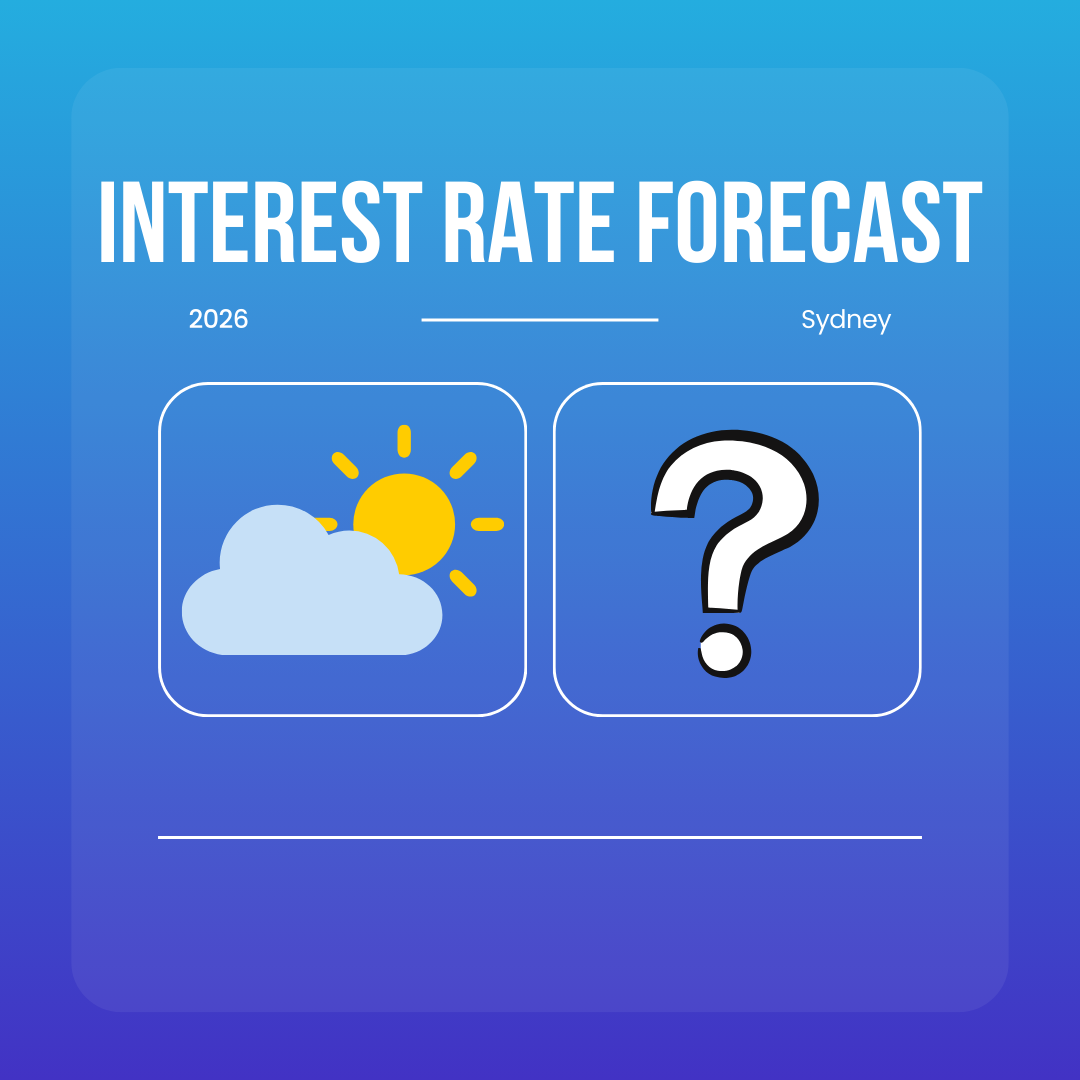 INTEREST RATE FORECAST

2026

Sydney

?